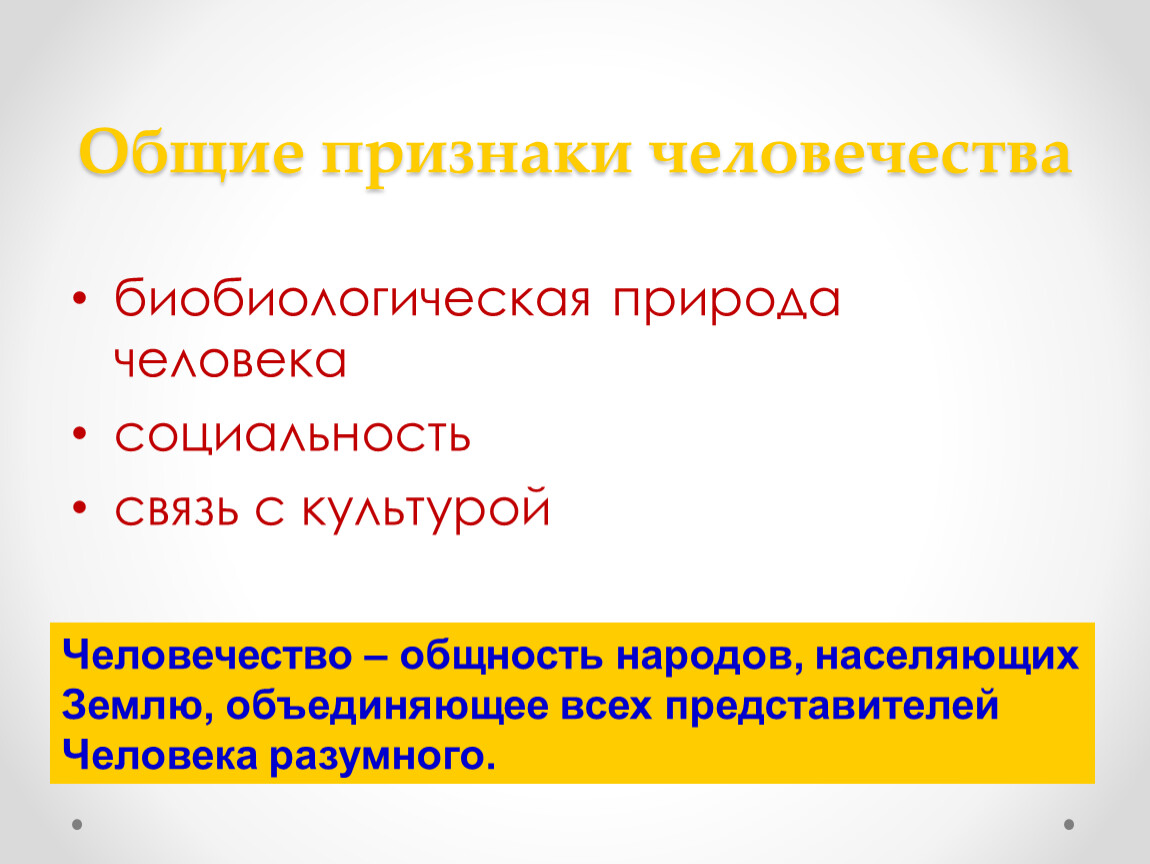 Общие признаки человечества

• биобиологическая природа человека
• социальность
• связь с культурой

Человечество – общность народов, населяющих Землю, объединяющее всех представителей Человека разумного.